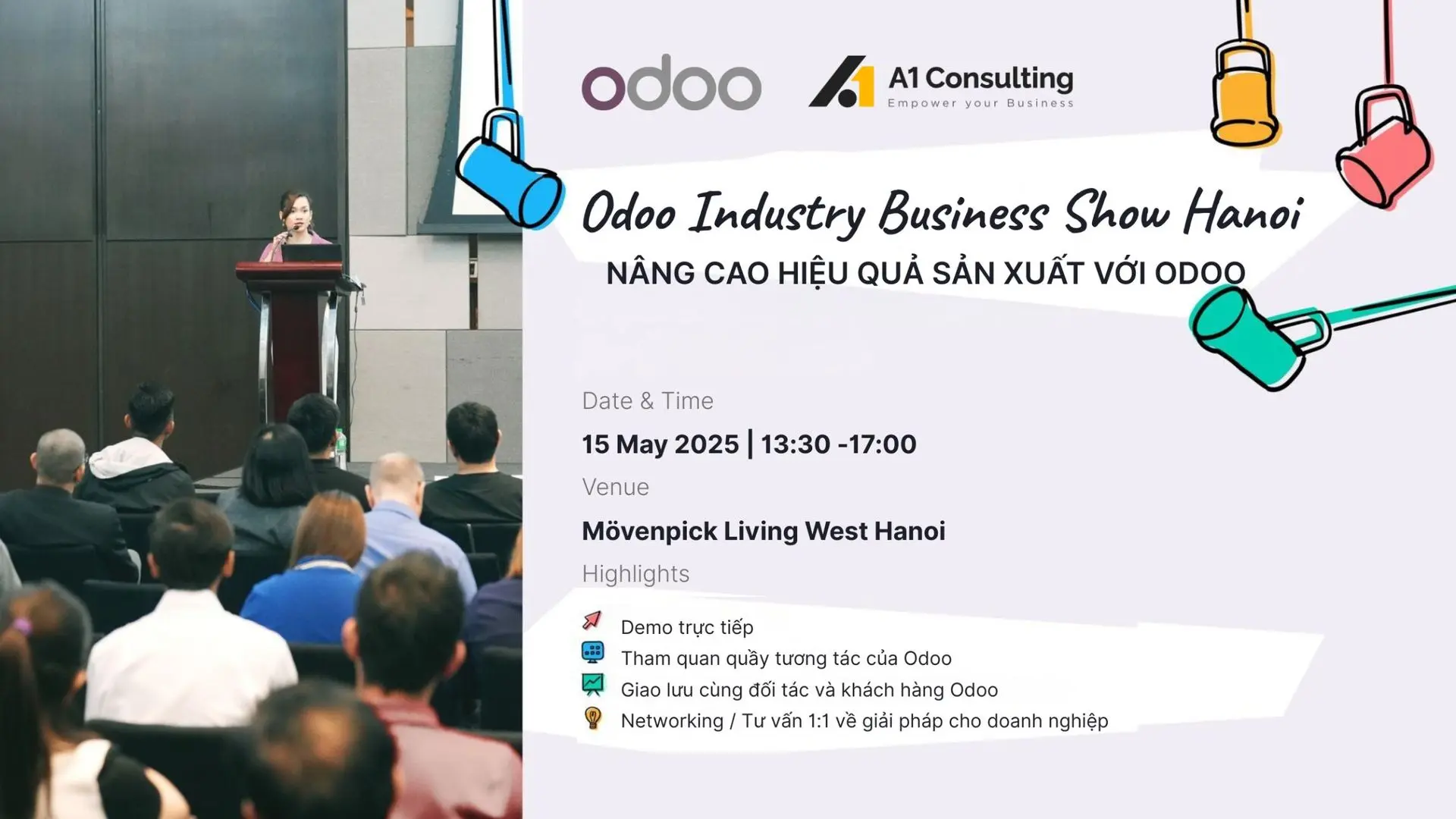 odoo

A1 Consulting
Empower your Business

Odoo Industry Business Show Hanoi
NÂNG CAO HIỆU QUẢ SẢN XUẤT VỚI ODOO

Date & Time
15 May 2025 | 13:30 -17:00
Venue
Mövenpick Living West Hanoi
Highlights

Demo trực tiếp
Tham quan quầy tương tác của Odoo
Giao lưu cùng đối tác và khách hàng Odoo
Networking / Tư vấn 1:1 về giải pháp cho doanh nghiệp